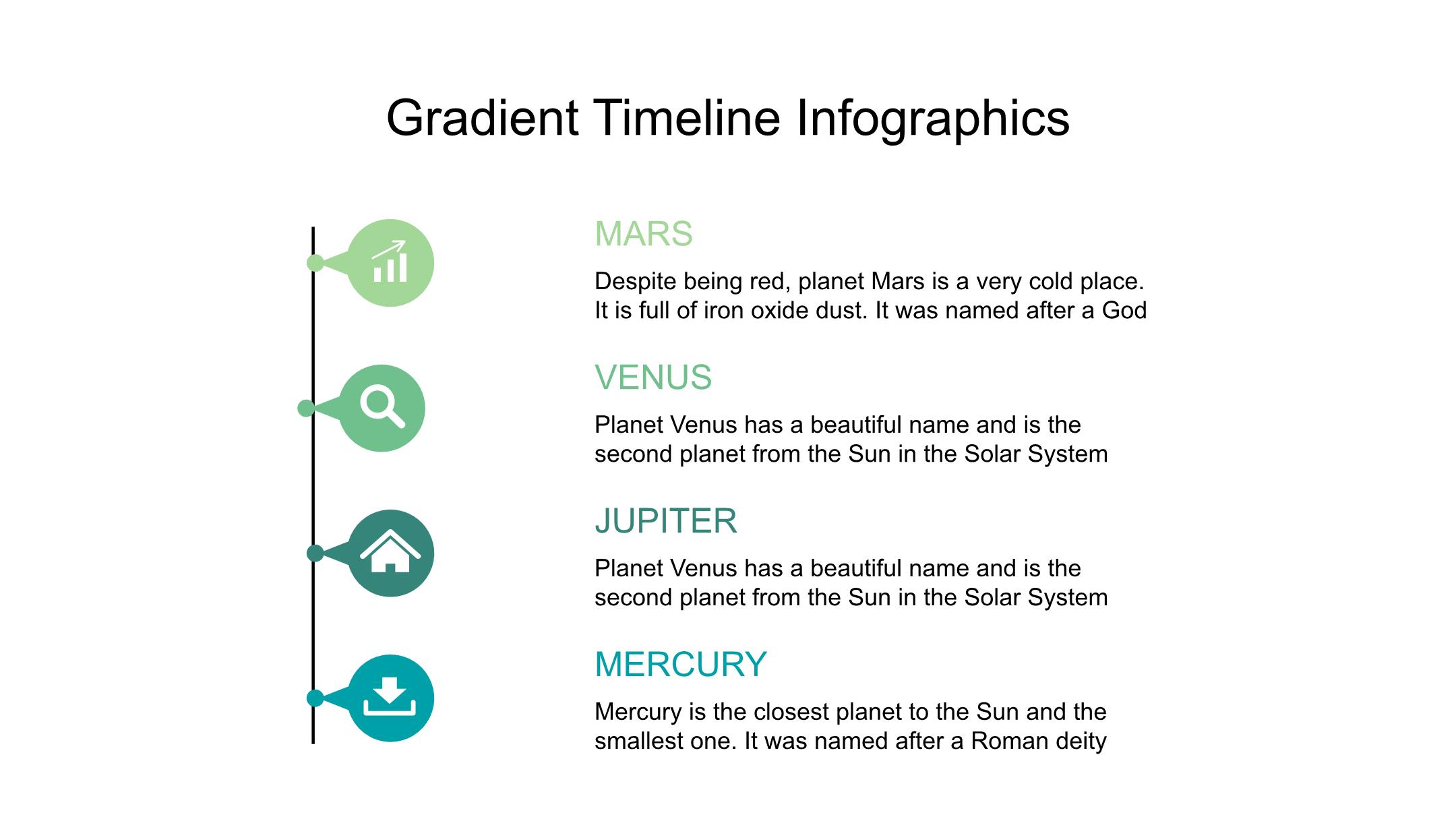 Gradient Timeline Infographics

MARS

Despite being red, planet Mars is a very cold place. It is full of iron oxide dust. It was named after a God

VENUS

Planet Venus has a beautiful name and is the second planet from the Sun in the Solar System

JUPITER

Planet Venus has a beautiful name and is the second planet from the Sun in the Solar System

MERCURY

Mercury is the closest planet to the Sun and the smallest one. It was named after a Roman deity